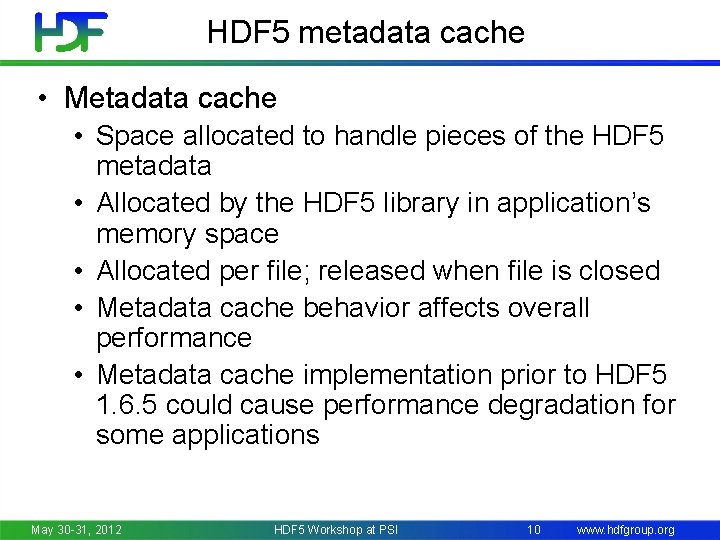 HDF

HDF5 metadata cache

• Metadata cache
  • Space allocated to handle pieces of the HDF5 metadata
  • Allocated by the HDF5 library in application's memory space
  • Allocated per file; released when file is closed
  • Metadata cache behavior affects overall performance
  • Metadata cache implementation prior to HDF5 1.6.5 could cause performance degradation for some applications

May 30-31, 2012 HDF5 Workshop at PSI 10 www.hdfgroup.org